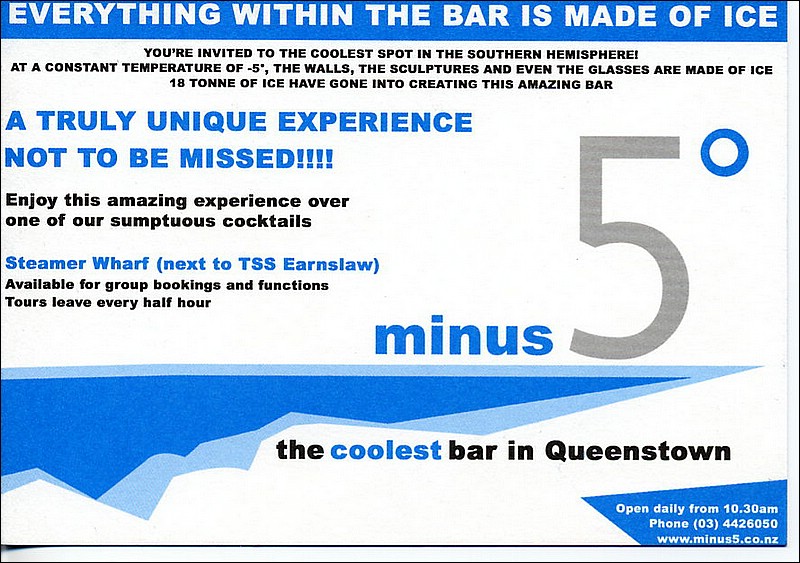 EVERYTHING WITHIN THE BAR IS MADE OF ICE

YOU'RE INVITED TO THE COOLEST SPOT IN THE SOUTHERN HEMISPHERE!
AT A CONSTANT TEMPERATURE OF -5°, THE WALLS, THE SCULPTURES AND EVEN THE GLASSES ARE MADE OF ICE
18 TONNE OF ICE HAVE GONE INTO CREATING THIS AMAZING BAR

A TRULY UNIQUE EXPERIENCE NOT TO BE MISSED!!!!

Enjoy this amazing experience over one of our sumptuous cocktails

Steamer Wharf (next to TSS Earnslaw)
Available for group bookings and functions
Tours leave every half hour

minus 5°

the coolest bar in Queenstown

Open daily from 10.30am
Phone (03) 4426050
www.minus5.co.nz